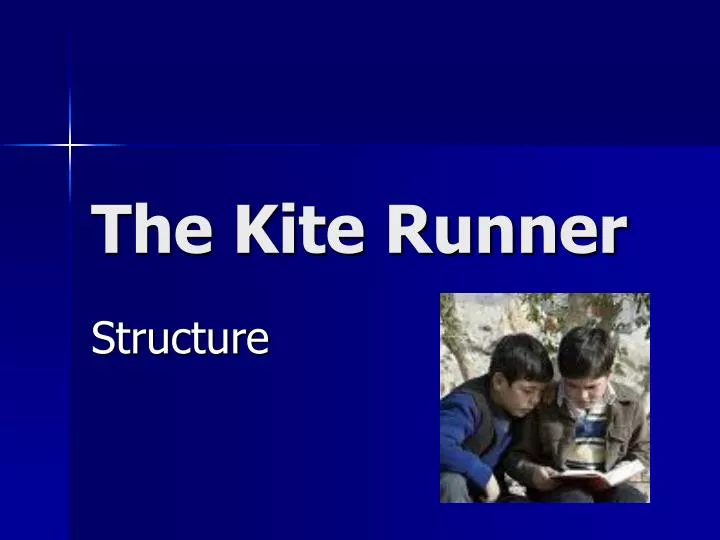 The Kite Runner

Structure